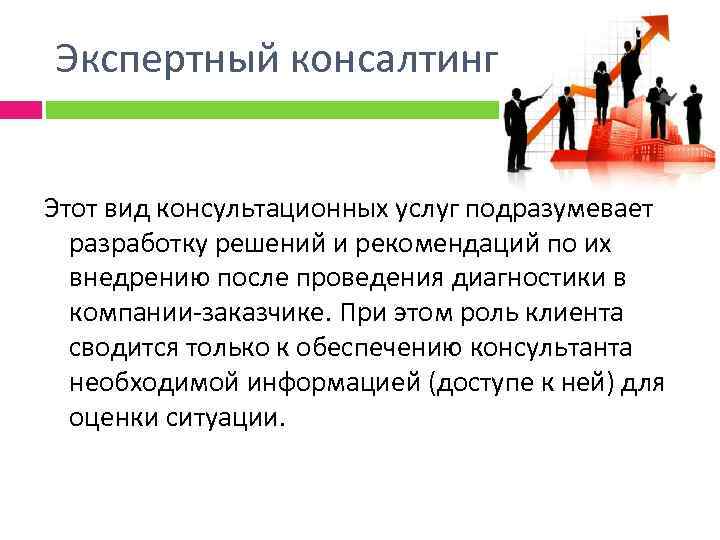 Экспертный консалтинг

Этот вид консультационных услуг подразумевает разработку решений и рекомендаций по их внедрению после проведения диагностики в компании-заказчике. При этом роль клиента сводится только к обеспечению консультанта необходимой информацией (доступе к ней) для оценки ситуации.